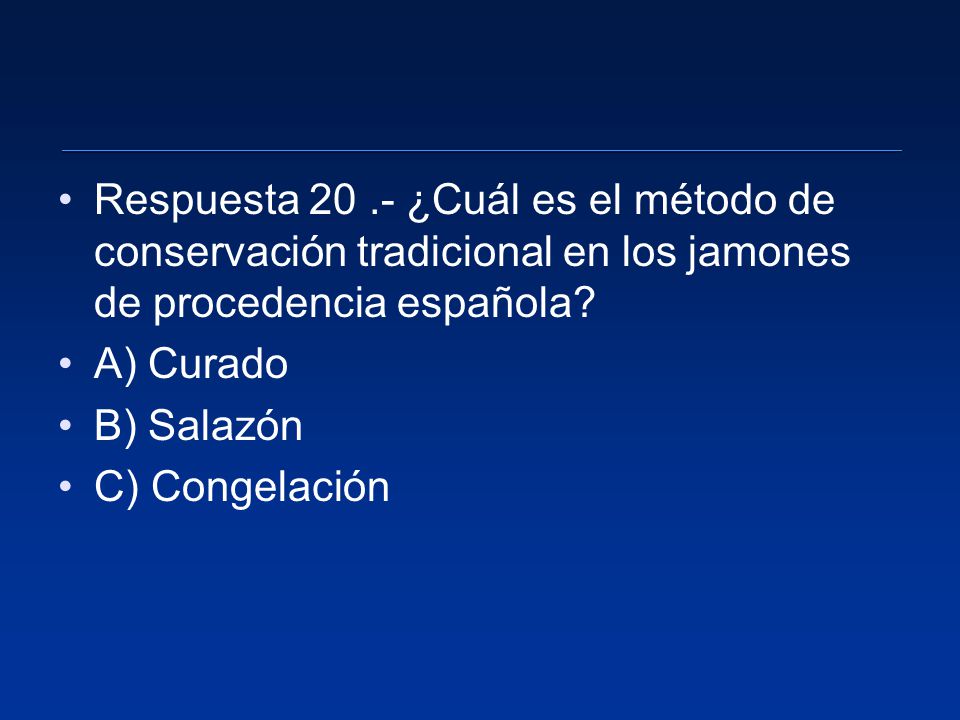 • Respuesta 20 .- ¿Cuál es el método de conservación tradicional en los jamones de procedencia española?
• A) Curado
• B) Salazón
• C) Congelación